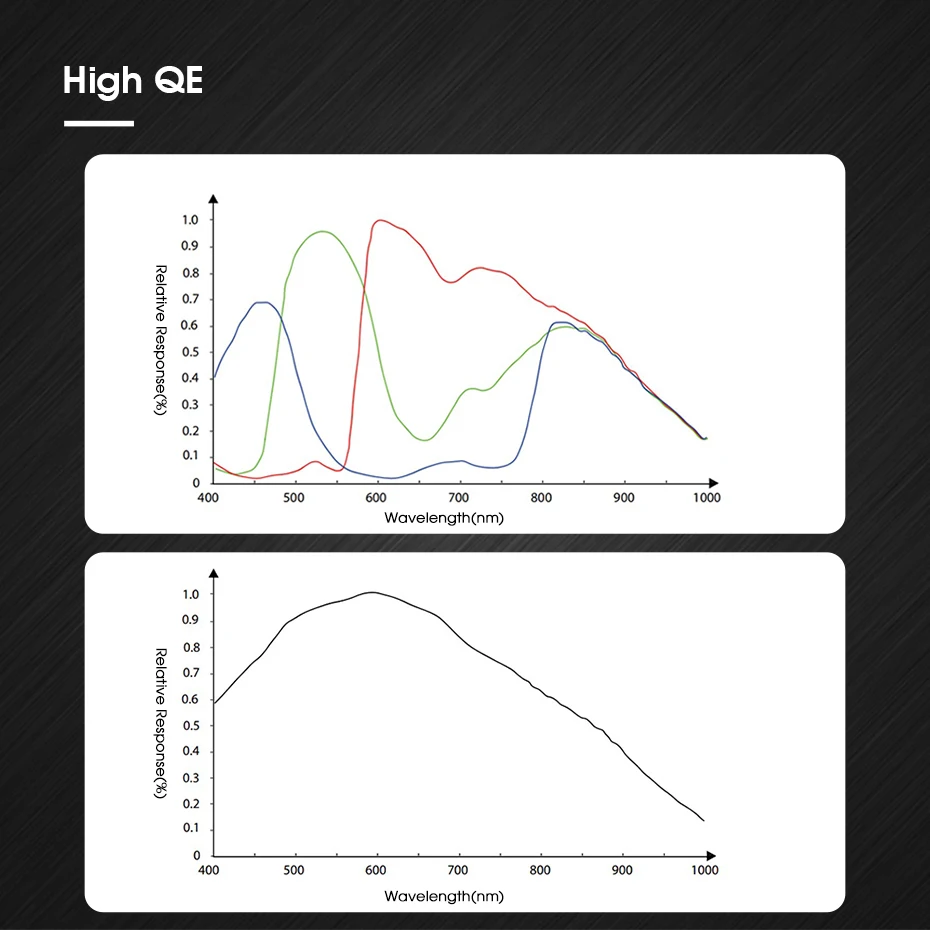 High QE

Relative Response(%)

1.0
0.9
0.8
0.7
0.6
0.5
0.4
0.3
0.2
0.1
0

400 500 600 700 800 900 1000

Wavelength(nm)

Relative Response(%)

1.0
0.9
0.8
0.7
0.6
0.5
0.4
0.3
0.2
0.1
0

400 500 600 700 800 900 1000

Wavelength(nm)